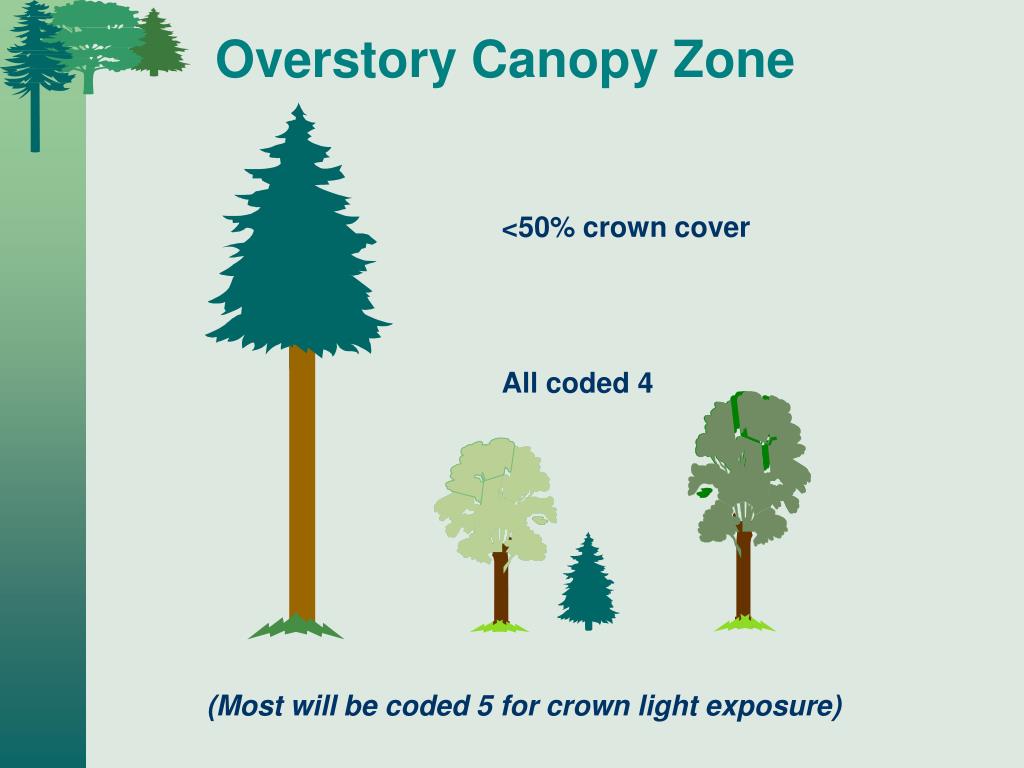 Overstory Canopy Zone

<50% crown cover

All coded 4

(Most will be coded 5 for crown light exposure)